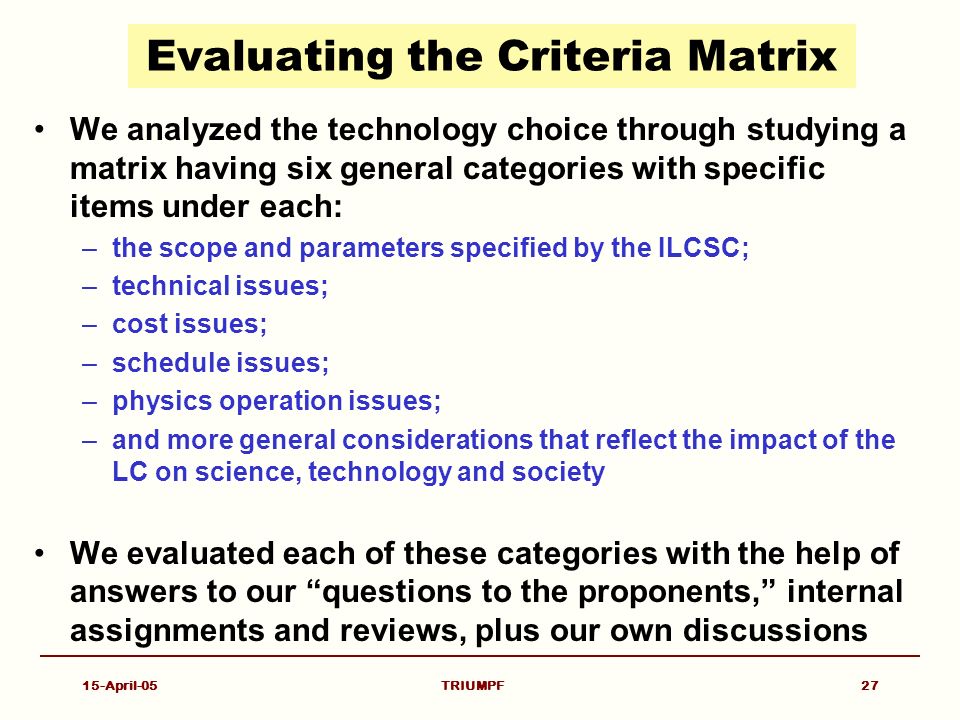 Evaluating the Criteria Matrix

• We analyzed the technology choice through studying a matrix having six general categories with specific items under each:
– the scope and parameters specified by the ILCSC;
– technical issues;
– cost issues;
– schedule issues;
– physics operation issues;
– and more general considerations that reflect the impact of the LC on science, technology and society

• We evaluated each of these categories with the help of answers to our “questions to the proponents,” internal assignments and reviews, plus our own discussions

15-April-05 TRIUMPF 27